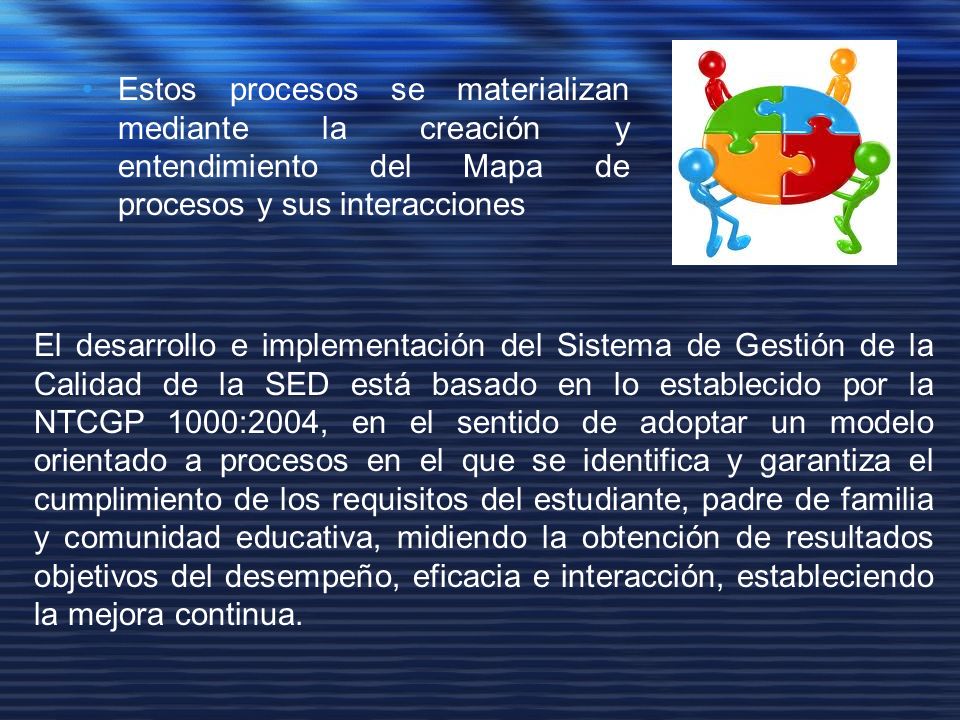 • Estos procesos se materializan mediante la creación y entendimiento del Mapa de procesos y sus interacciones

El desarrollo e implementación del Sistema de Gestión de la Calidad de la SED está basado en lo establecido por la NTCGP 1000:2004, en el sentido de adoptar un modelo orientado a procesos en el que se identifica y garantiza el cumplimiento de los requisitos del estudiante, padre de familia y comunidad educativa, midiendo la obtención de resultados objetivos del desempeño, eficacia e interacción, estableciendo la mejora continua.